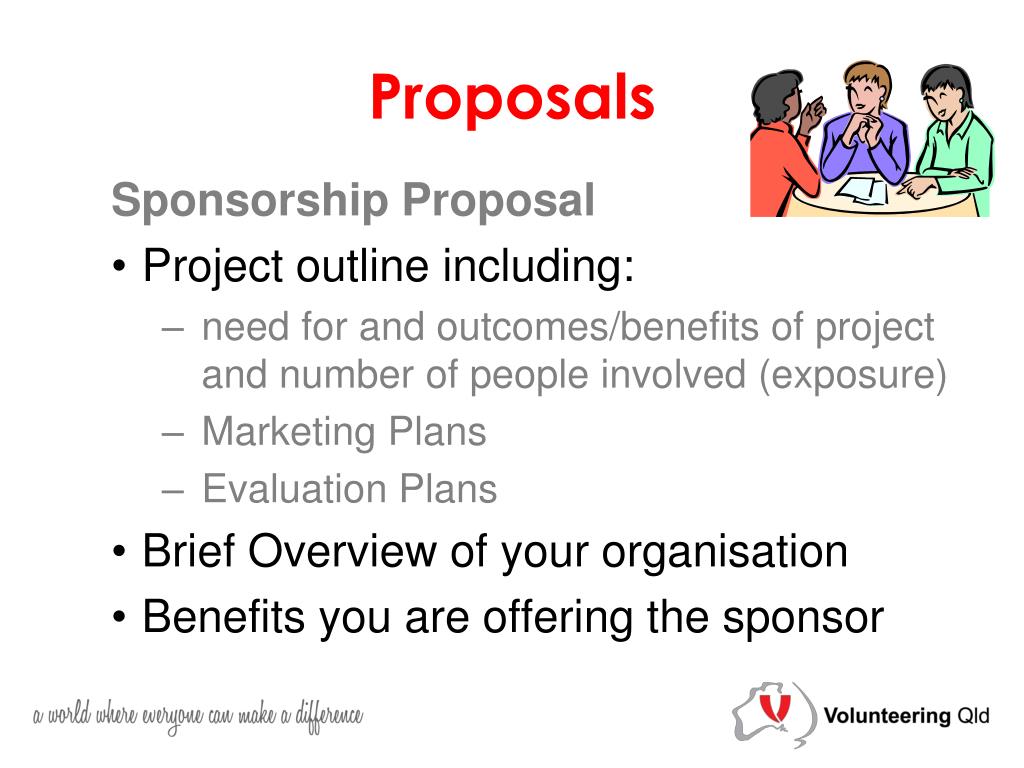 Proposals

Sponsorship Proposal

• Project outline including:

– need for and outcomes/benefits of project and number of people involved (exposure)

– Marketing Plans

– Evaluation Plans

• Brief Overview of your organisation

• Benefits you are offering the sponsor

a world where everyone can make a difference

Volunteering Qld